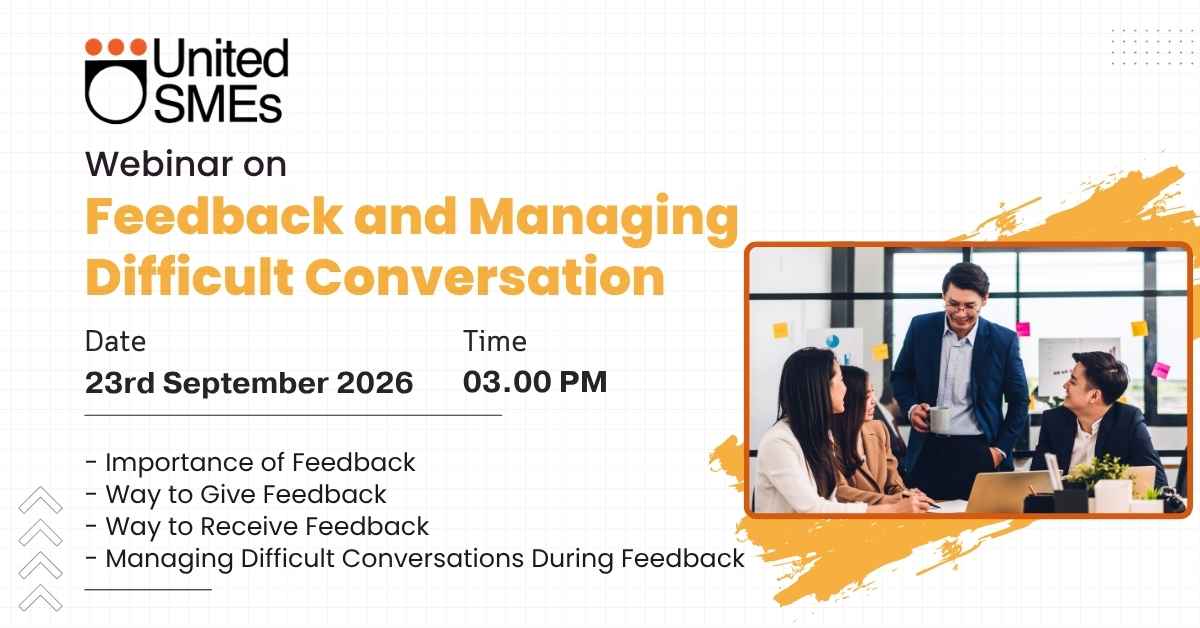 United SMEs

Webinar on

Feedback and Managing Difficult Conversation

Date
23rd September 2026

Time
03.00 PM

- Importance of Feedback
- Way to Give Feedback
- Way to Receive Feedback
- Managing Difficult Conversations During Feedback